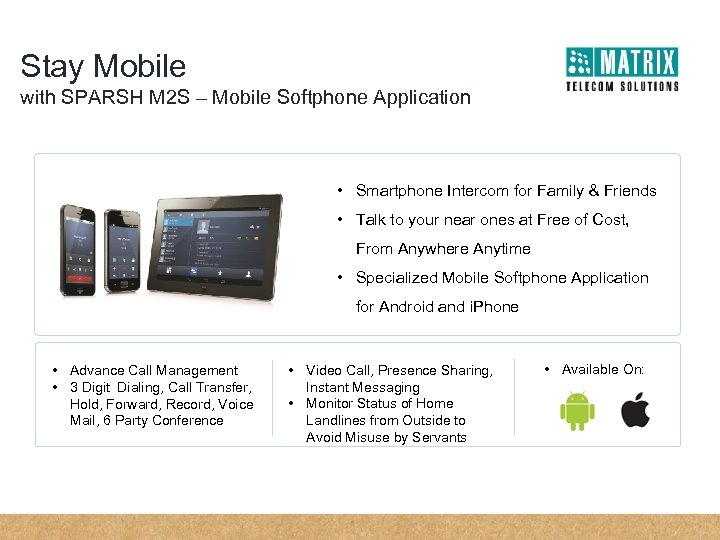 Stay Mobile
with SPARSH M2S – Mobile Softphone Application

MATRIX
TELECOM SOLUTIONS

• Smartphone Intercom for Family & Friends
• Talk to your near ones at Free of Cost, From Anywhere Anytime
• Specialized Mobile Softphone Application for Android and iPhone

• Advance Call Management
• 3 Digit Dialing, Call Transfer, Hold, Forward, Record, Voice Mail, 6 Party Conference

• Video Call, Presence Sharing, Instant Messaging
• Monitor Status of Home Landlines from Outside to Avoid Misuse by Servants

• Available On: